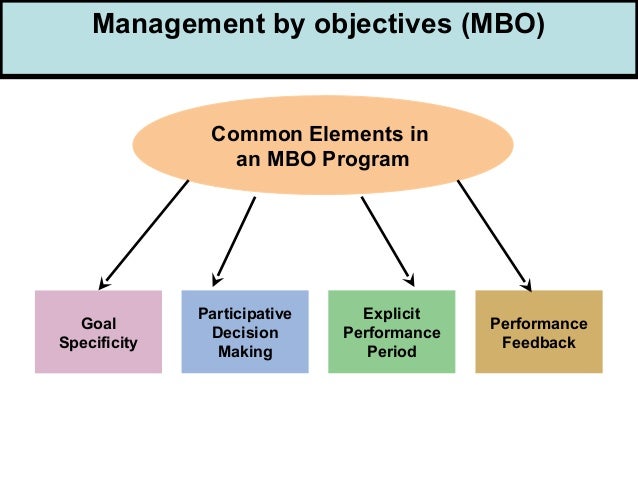 Management by objectives (MBO)

Common Elements in an MBO Program

Goal Specificity

Participative Decision Making

Explicit Performance Period

Performance Feedback